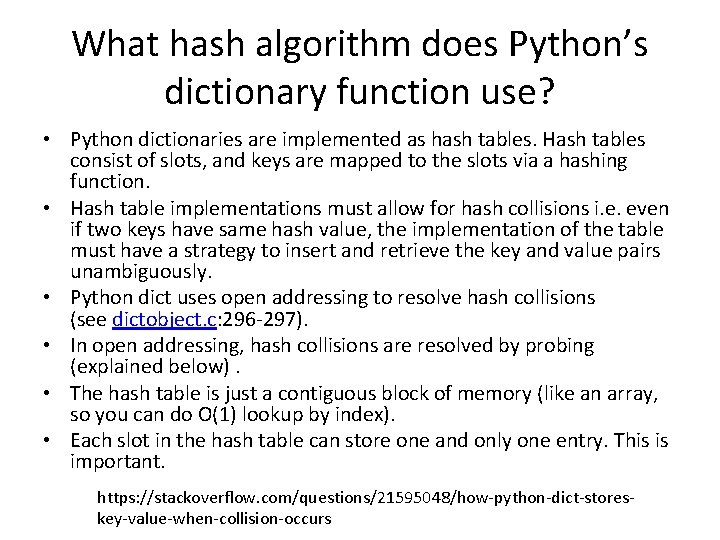 What hash algorithm does Python's dictionary function use?

• Python dictionaries are implemented as hash tables. Hash tables consist of slots, and keys are mapped to the slots via a hashing function.
• Hash table implementations must allow for hash collisions i.e. even if two keys have same hash value, the implementation of the table must have a strategy to insert and retrieve the key and value pairs unambiguously.
• Python dict uses open addressing to resolve hash collisions (see dictobject.c:296-297).
• In open addressing, hash collisions are resolved by probing (explained below) .
• The hash table is just a contiguous block of memory (like an array, so you can do O(1) lookup by index).
• Each slot in the hash table can store one and only one entry. This is important.

https://stackoverflow.com/questions/21595048/how-python-dict-stores-key-value-when-collision-occurs